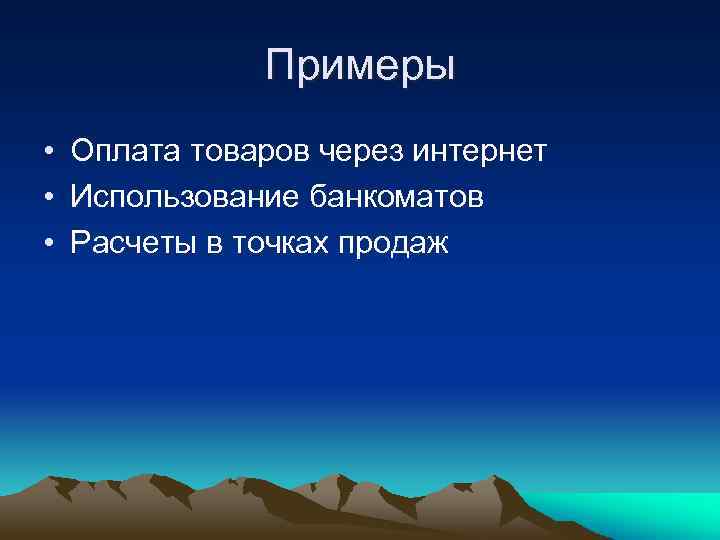 Примеры

• Оплата товаров через интернет
• Использование банкоматов
• Расчеты в точках продаж